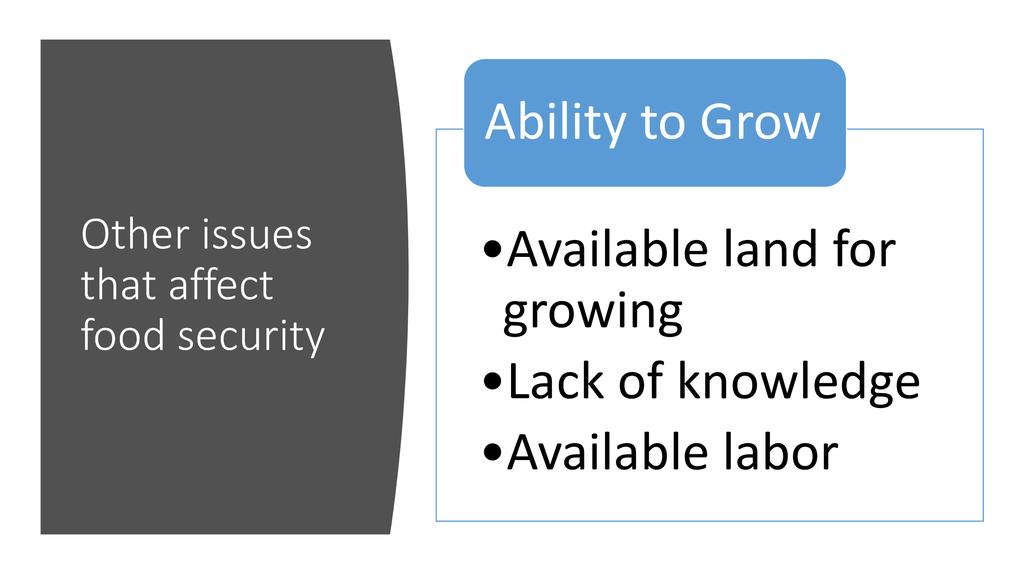 Other issues that affect food security

Ability to Grow

•Available land for growing
•Lack of knowledge
•Available labor